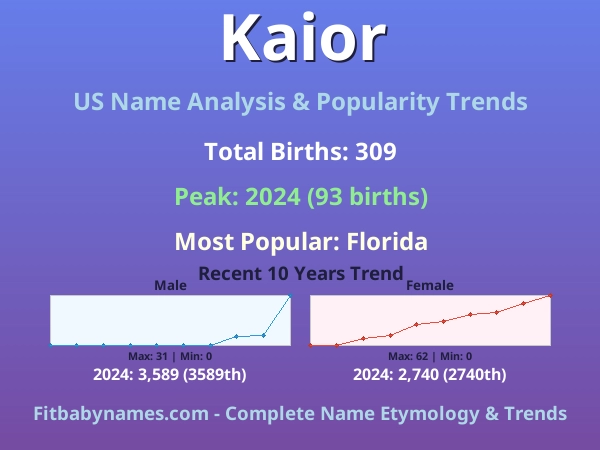 Kaior

US Name Analysis & Popularity Trends

Total Births: 309

Peak: 2024 (93 births)

Most Popular: Florida

Recent 10 Years Trend

Male

Max: 31 | Min: 0

2024: 3,589 (3589th)

Female

Max: 62 | Min: 0

2024: 2,740 (2740th)

Fitbabynames.com - Complete Name Etymology & Trends